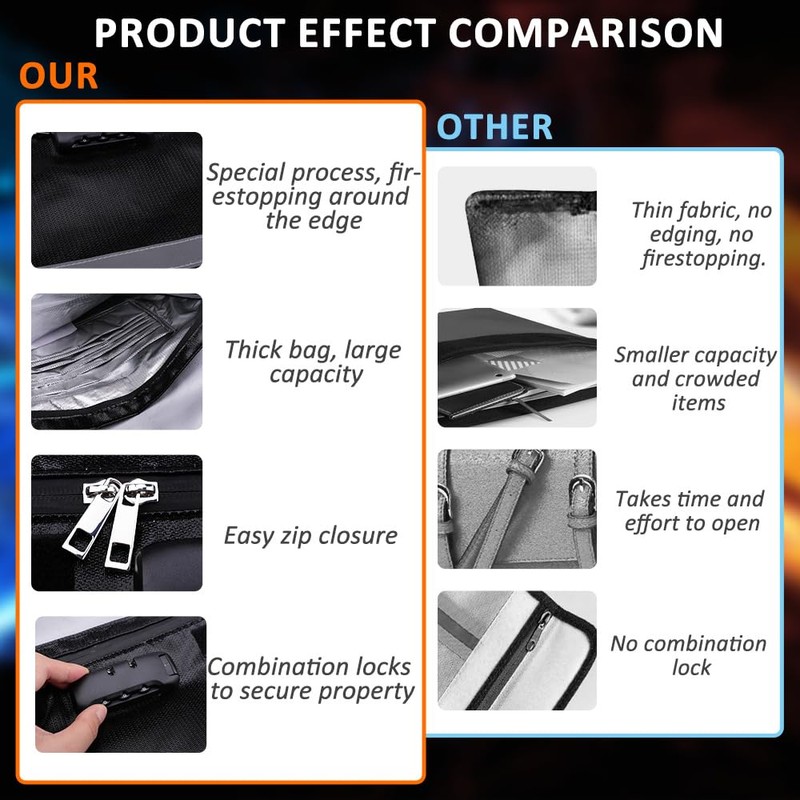 PRODUCT EFFECT COMPARISON

OUR

Special process, firestopping around the edge

Thick bag, large capacity

Easy zip closure

Combination locks to secure property

OTHER

Thin fabric, no edging, no firestopping.

Smaller capacity and crowded items

Takes time and effort to open

No combination lock